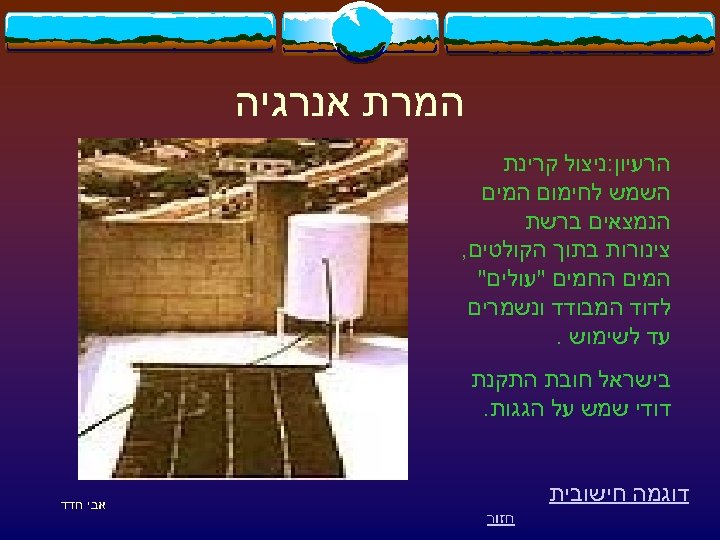 המרת אנרגיה

הרעיון:ניצול קרינת השמש לחימום המים הנמצאים ברשת צינורות בתוך הקולטים, המים החמים "עולים" לדוד המבודד ונשמרים עד לשימוש .

בישראל חובת התקנת דודי שמש על הגגות.

דוגמה חישובית

אבי חדד

חזור